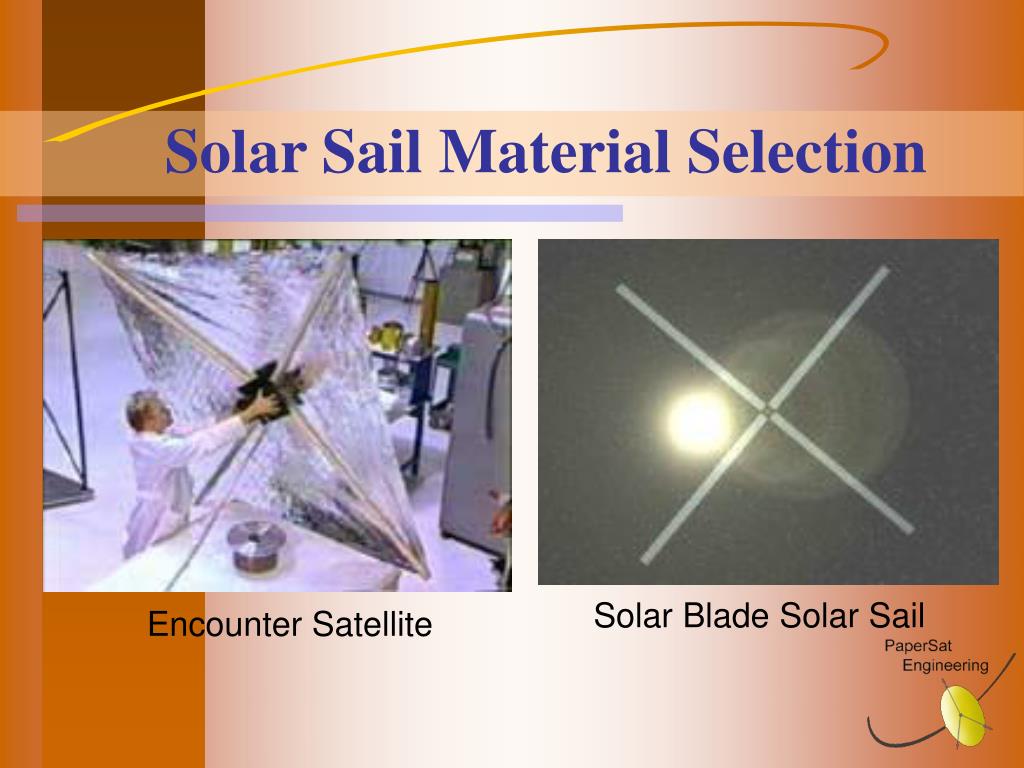 Solar Sail Material Selection

Encounter Satellite

Solar Blade Solar Sail

PaperSat
Engineering